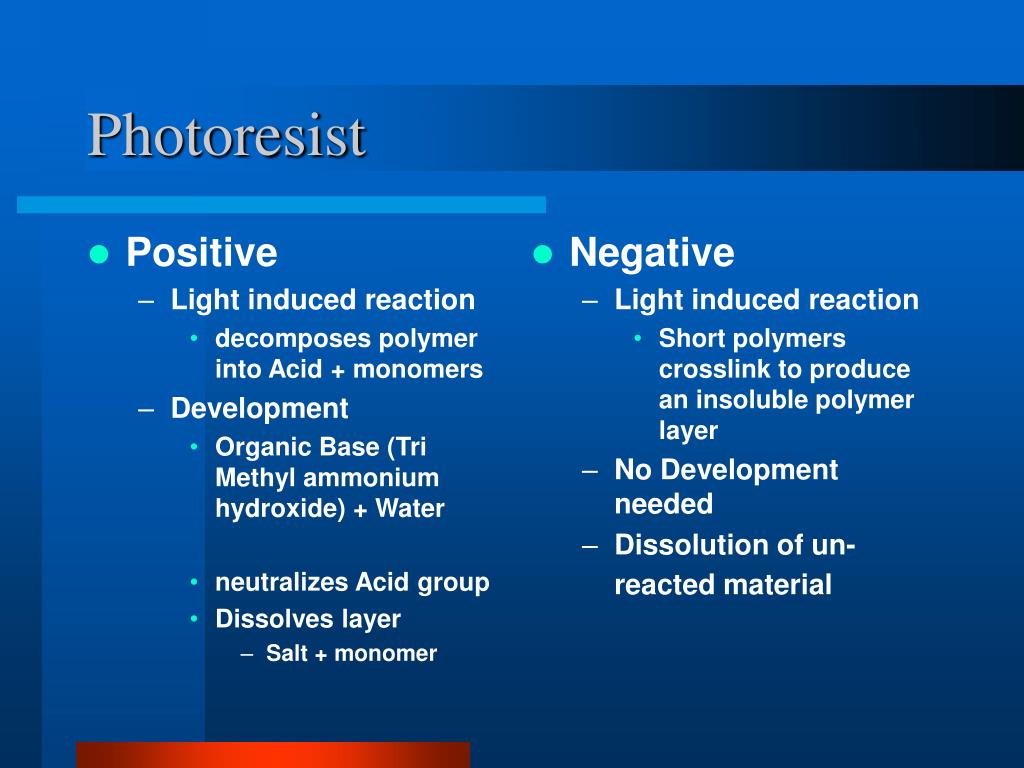 Photoresist

- Positive
  – Light induced reaction
    • decomposes polymer into Acid + monomers
  – Development
    • Organic Base (Tri Methyl ammonium hydroxide) + Water

    • neutralizes Acid group
    • Dissolves layer
      – Salt + monomer

- Negative
  – Light induced reaction
    • Short polymers crosslink to produce an insoluble polymer layer
  – No Development needed
  – Dissolution of un-reacted material